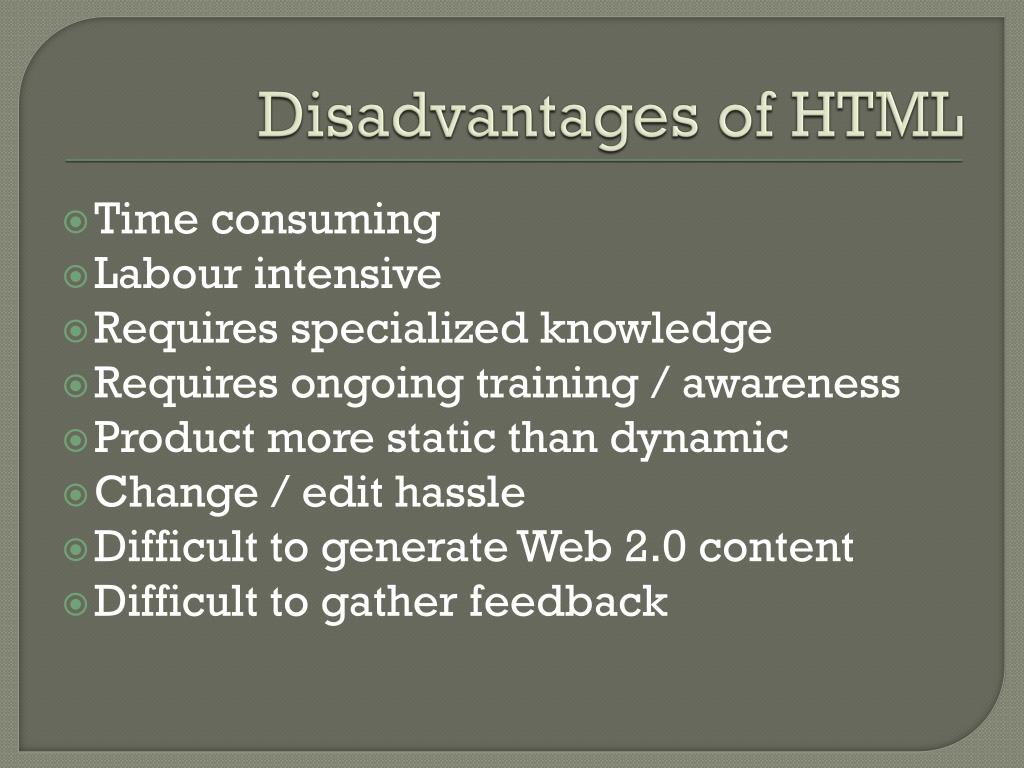 Disadvantages of HTML

Time consuming
Labour intensive
Requires specialized knowledge
Requires ongoing training / awareness
Product more static than dynamic
Change / edit hassle
Difficult to generate Web 2.0 content
Difficult to gather feedback